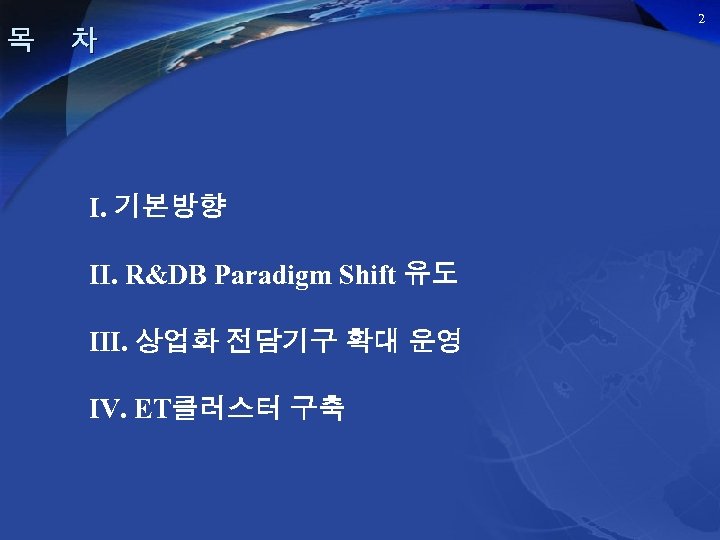 목 차

2

I. 기본방향

II. R&DB Paradigm Shift 유도

III. 상업화 전담기구 확대 운영

IV. ET클러스터 구축